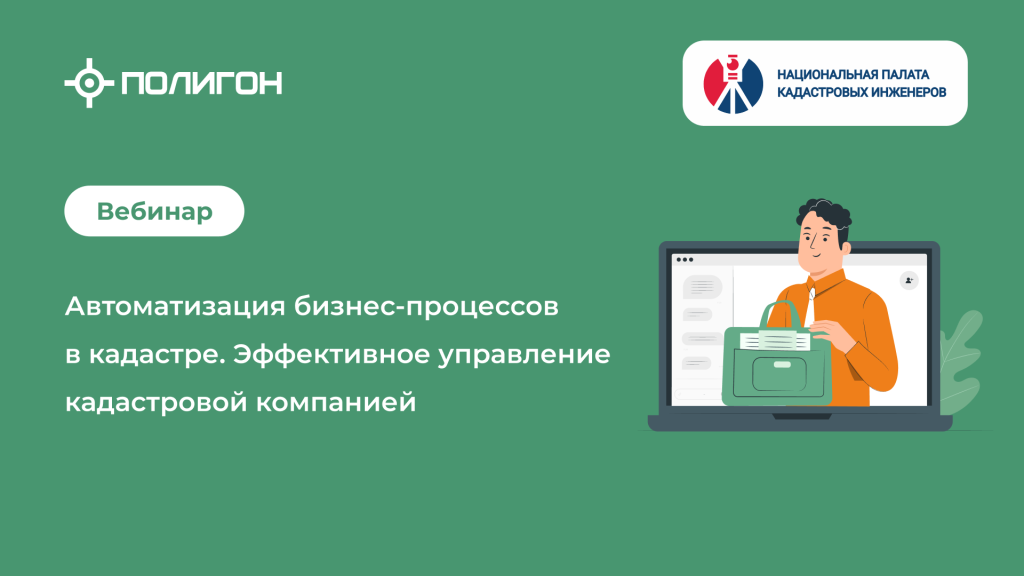 ПОЛИГОН

НАЦИОНАЛЬНАЯ ПАЛАТА
КАДАСТРОВЫХ ИНЖЕНЕРОВ

Вебинар

Автоматизация бизнес-процессов в кадастре. Эффективное управление кадастровой компанией